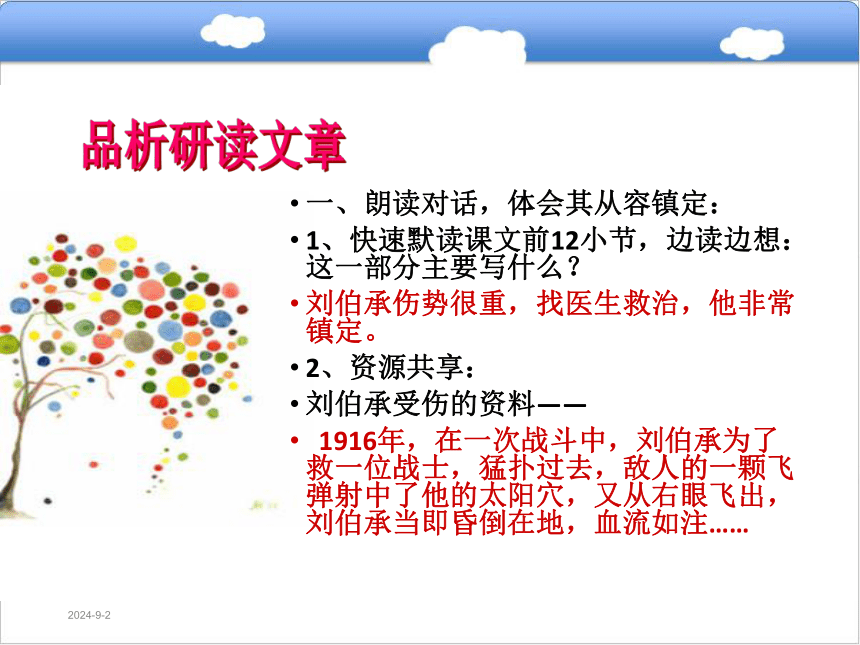 品析研读文章

• 一、朗读对话，体会其从容镇定：

• 1、快速默读课文前12小节，边读边想：这一部分主要写什么？

• 刘伯承伤势很重，找医生救治，他非常镇定。

• 2、资源共享：

• 刘伯承受伤的资料——

• 1916年，在一次战斗中，刘伯承为了救一位战士，猛扑过去，敌人的一颗飞弹射中了他的太阳穴，又从右眼飞出，刘伯承当即昏倒在地，血流如注……

2024-9-2